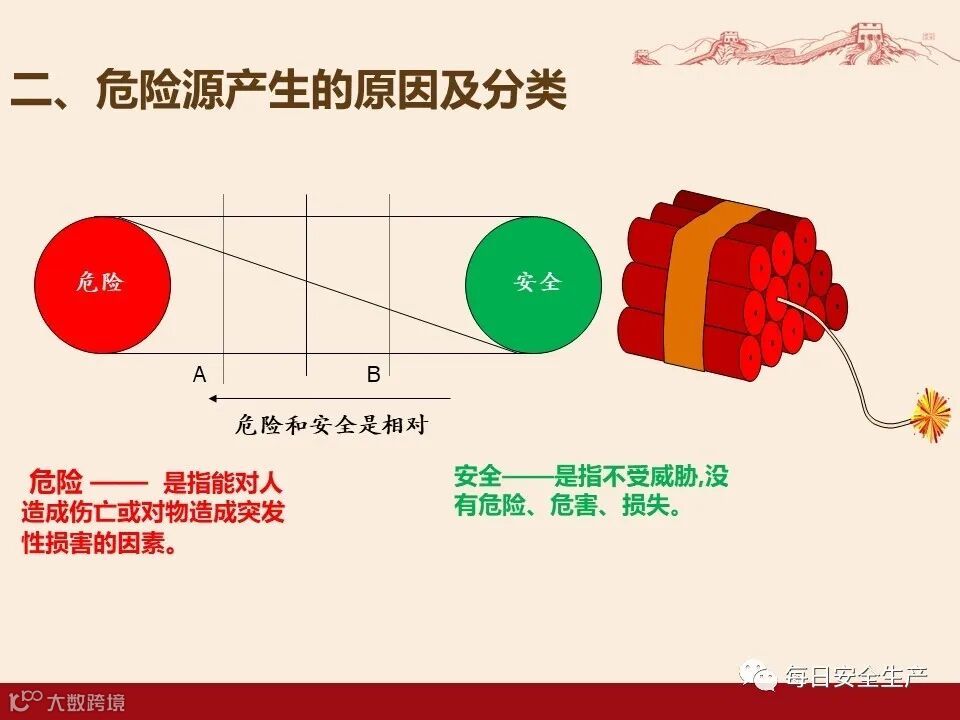 二、危险源产生的原因及分类

危险

安全

A

B

危险和安全是相对

危险 —— 是指能对人造成伤亡或对物造成突发性损害的因素。

安全——是指不受威胁,没有危险、危害、损失。

每日安全生产

大数跨境